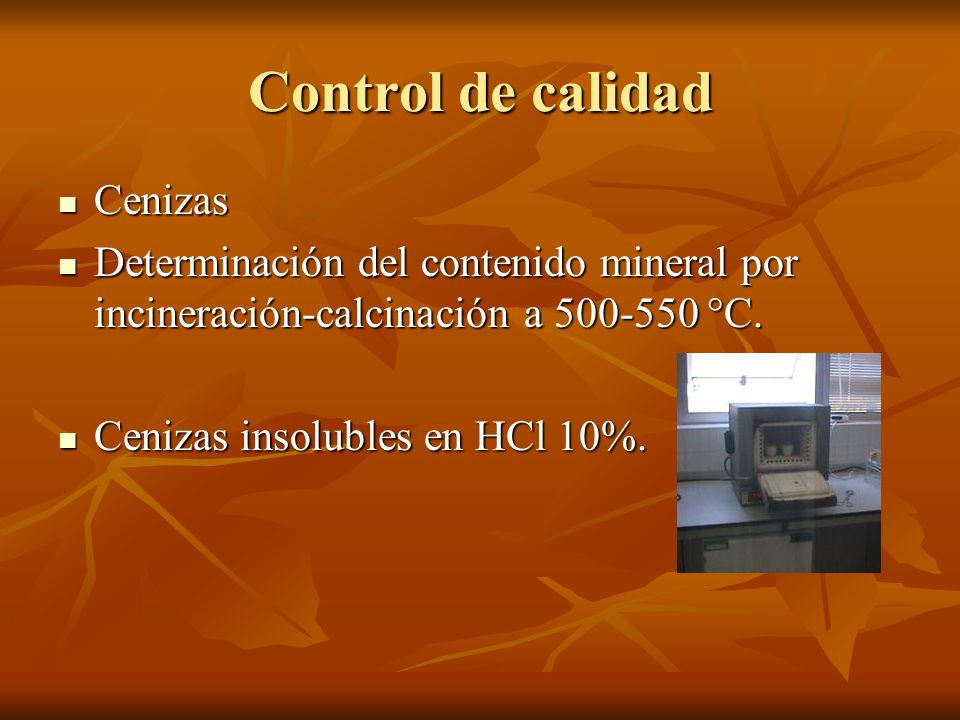 Control de calidad

Cenizas

Determinación del contenido mineral por incineración-calcinación a 500-550 °C.

Cenizas insolubles en HCl 10%.